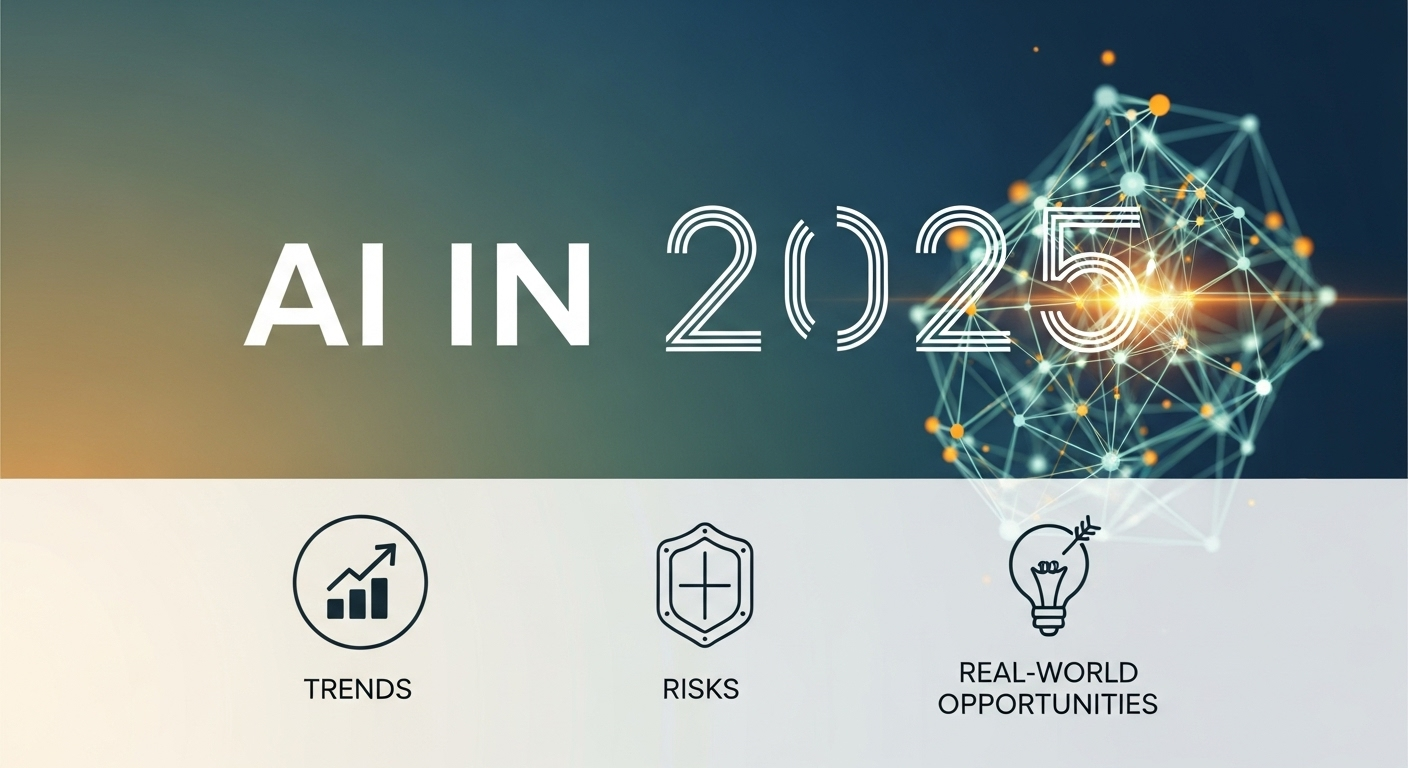 AI IN 2025

TRENDS

RISKS

REAL-WORLD OPPORTUNITIES